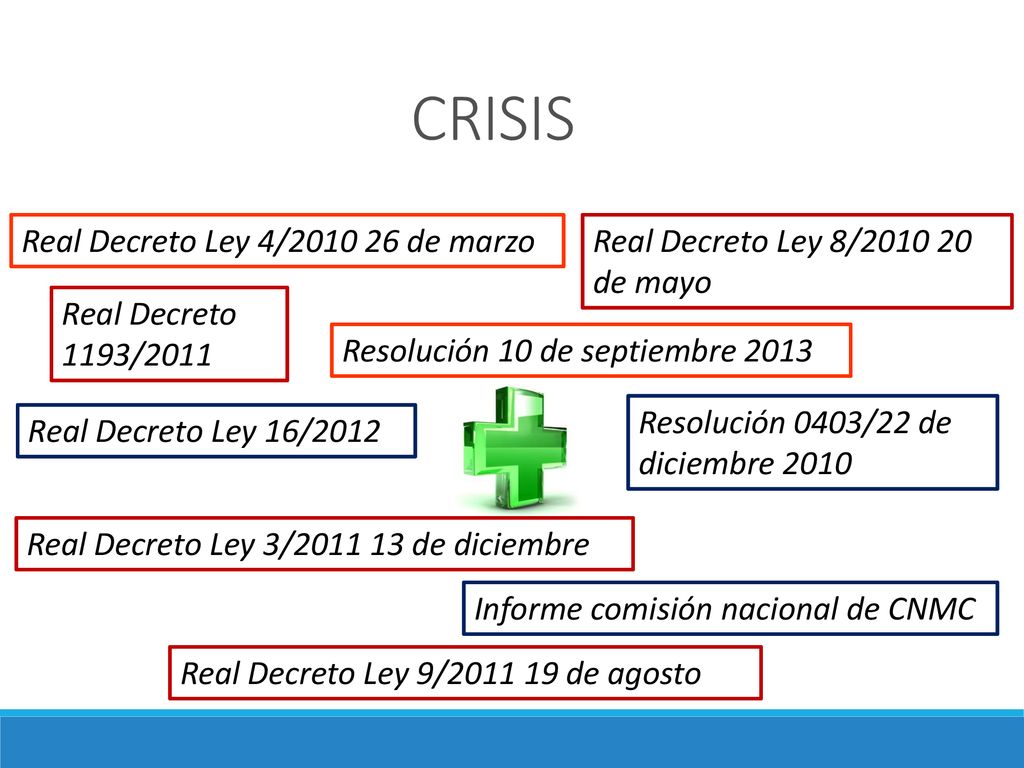 CRISIS

Real Decreto Ley 4/2010 26 de marzo

Real Decreto Ley 8/2010 20 de mayo

Real Decreto 1193/2011

Resolución 10 de septiembre 2013

Real Decreto Ley 16/2012

Resolución 0403/22 de diciembre 2010

Real Decreto Ley 3/2011 13 de diciembre

Informe comisión nacional de CNMC

Real Decreto Ley 9/2011 19 de agosto